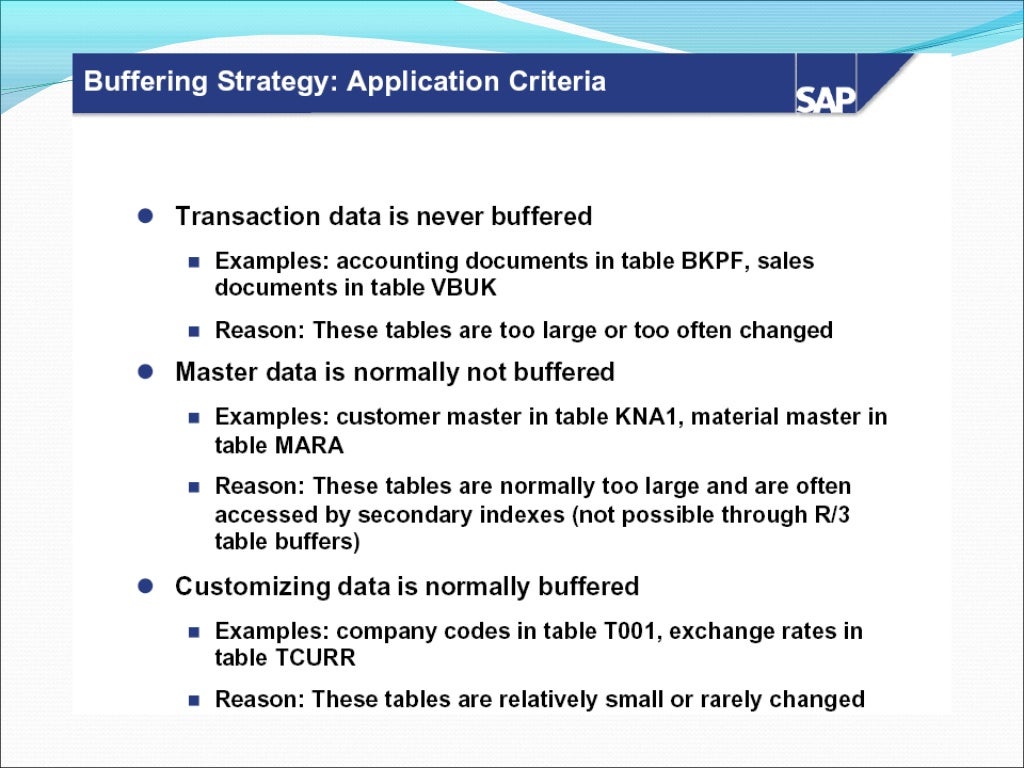 Buffering Strategy: Application Criteria

SAP

Transaction data is never buffered

Examples: accounting documents in table BKPF, sales documents in table VBUK

Reason: These tables are too large or too often changed

Master data is normally not buffered

Examples: customer master in table KNA1, material master in table MARA

Reason: These tables are normally too large and are often accessed by secondary indexes (not possible through R/3 table buffers)

Customizing data is normally buffered

Examples: company codes in table T001, exchange rates in table TCURR

Reason: These tables are relatively small or rarely changed